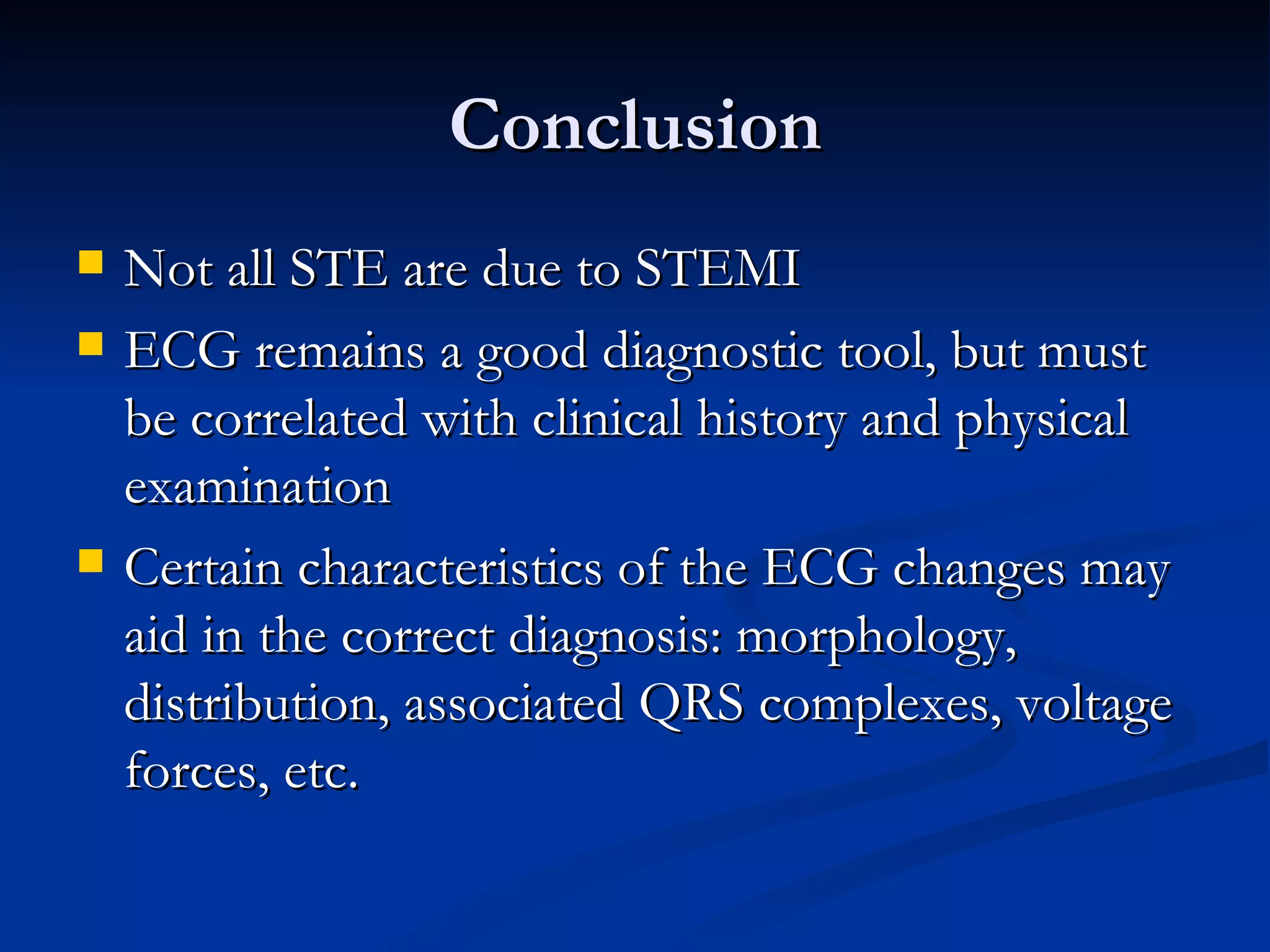 Conclusion

- Not all STE are due to STEMI
- ECG remains a good diagnostic tool, but must be correlated with clinical history and physical examination
- Certain characteristics of the ECG changes may aid in the correct diagnosis: morphology, distribution, associated QRS complexes, voltage forces, etc.